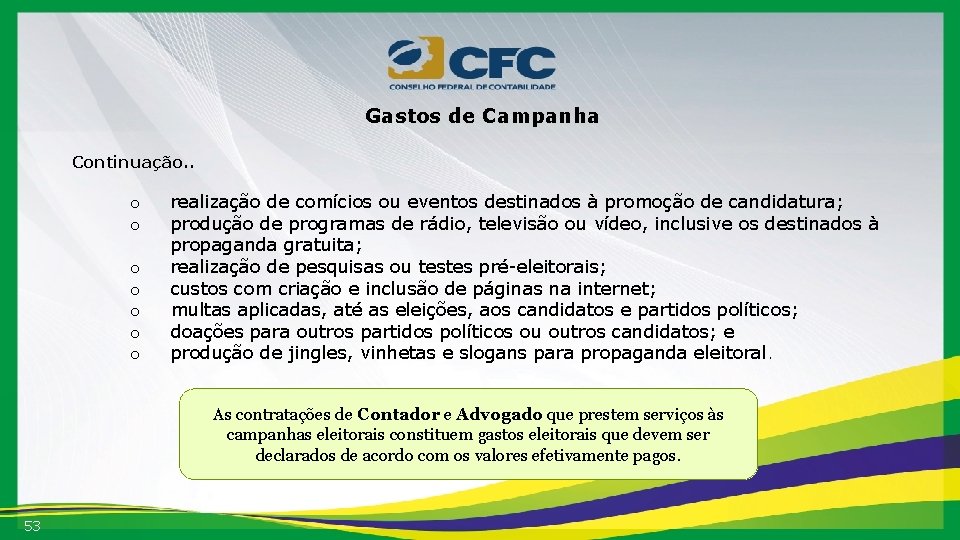 CFC
CONSELHO FEDERAL DE CONTABILIDADE

Gastos de Campanha

Continuação..

o realização de comícios ou eventos destinados à promoção de candidatura;
o produção de programas de rádio, televisão ou vídeo, inclusive os destinados à propaganda gratuita;
o realização de pesquisas ou testes pré-eleitorais;
o custos com criação e inclusão de páginas na internet;
o multas aplicadas, até as eleições, aos candidatos e partidos políticos;
o doações para outros partidos políticos ou outros candidatos; e
o produção de jingles, vinhetas e slogans para propaganda eleitoral.

As contratações de Contador e Advogado que prestem serviços às campanhas eleitorais constituem gastos eleitorais que devem ser declarados de acordo com os valores efetivamente pagos.

53